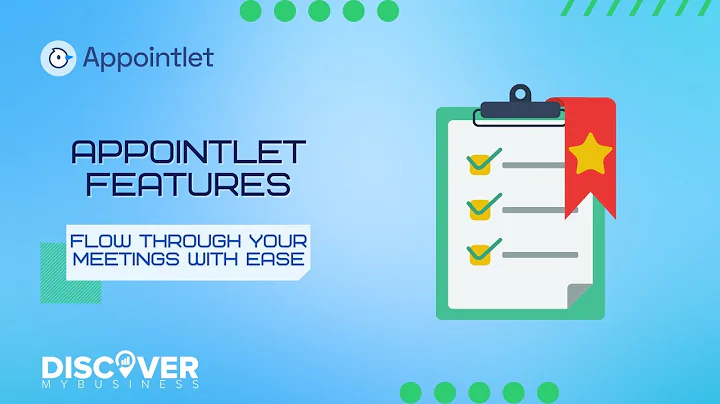 Appointlet

APPOINTLET FEATURES

FLOW THROUGH YOUR MEETINGS WITH EASE

DISCOVER
MYBUSINESS